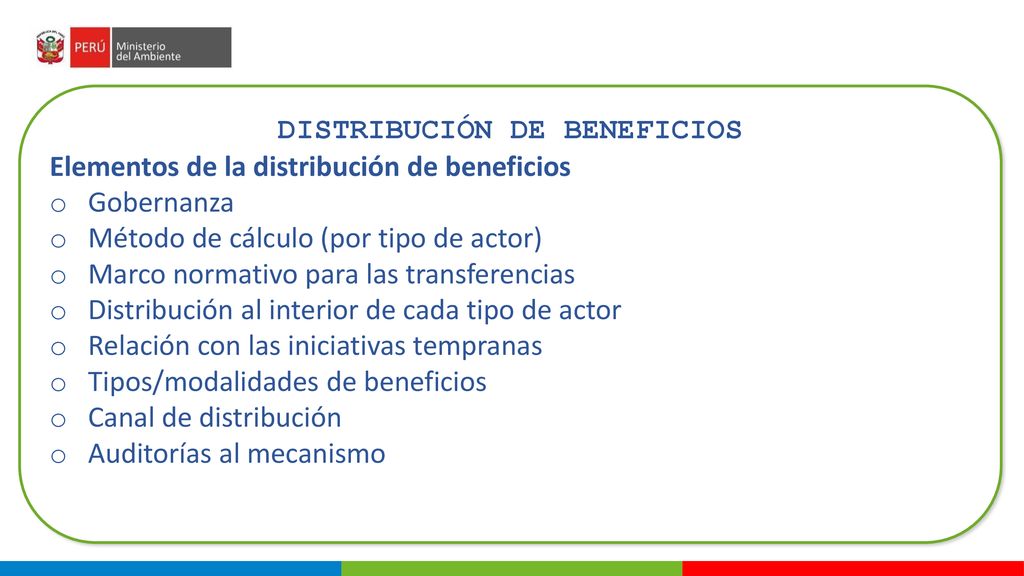 PERÚ Ministerio del Ambiente

DISTRIBUCIÓN DE BENEFICIOS

Elementos de la distribución de beneficios

o Gobernanza
o Método de cálculo (por tipo de actor)
o Marco normativo para las transferencias
o Distribución al interior de cada tipo de actor
o Relación con las iniciativas tempranas
o Tipos/modalidades de beneficios
o Canal de distribución
o Auditorías al mecanismo